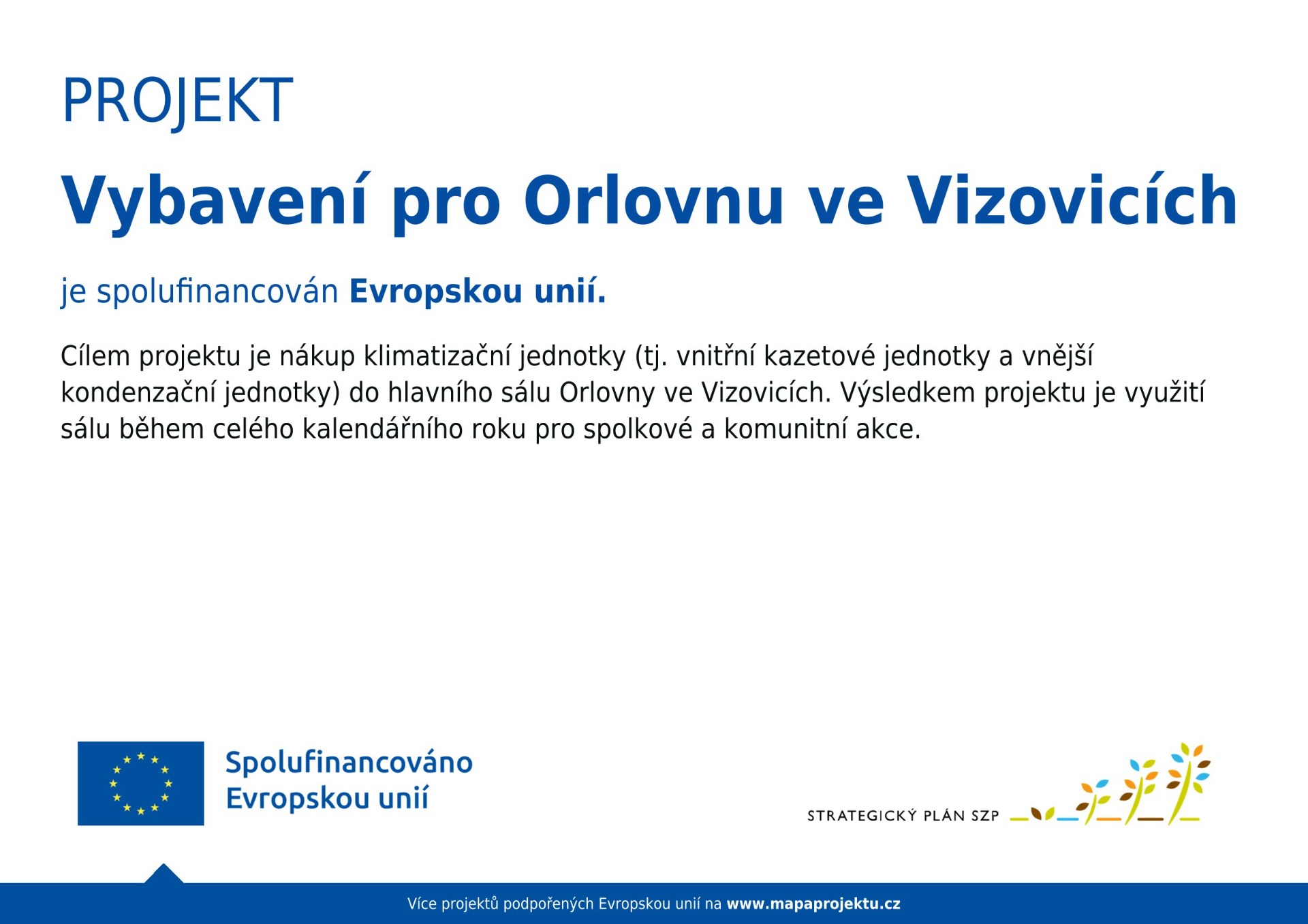 PROJEKT

Vybavení pro Orlovnu ve Vizovicích

je spolufinancován Evropskou unií.

Cílem projektu je nákup klimatizační jednotky (tj. vnitřní kazetové jednotky a vnější kondenzační jednotky) do hlavního sálu Orlovny ve Vizovicích. Výsledkem projektu je využití sálu během celého kalendářního roku pro spolkové a komunitní akce.

Spolufinancováno Evropskou unií

STRATEGICKÝ PLÁN SZP

Více projektů podpořených Evropskou unií na www.mapaprojektu.cz